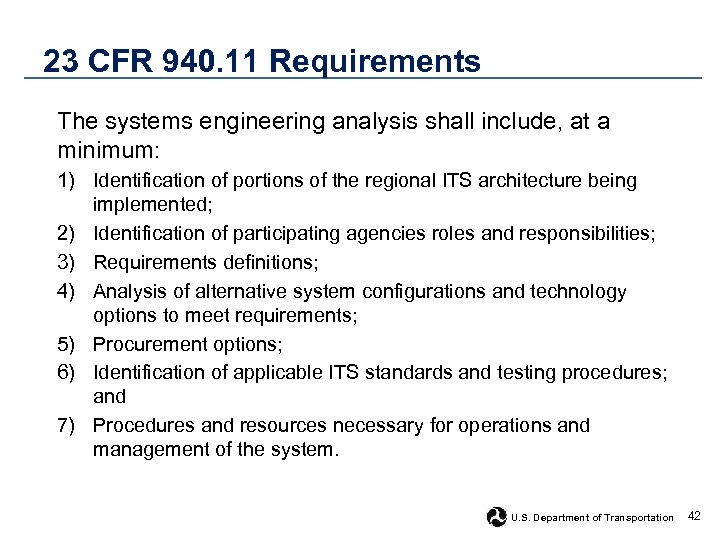 23 CFR 940.11 Requirements

The systems engineering analysis shall include, at a minimum:

1) Identification of portions of the regional ITS architecture being implemented;
2) Identification of participating agencies roles and responsibilities;
3) Requirements definitions;
4) Analysis of alternative system configurations and technology options to meet requirements;
5) Procurement options;
6) Identification of applicable ITS standards and testing procedures; and
7) Procedures and resources necessary for operations and management of the system.

U.S. Department of Transportation 42